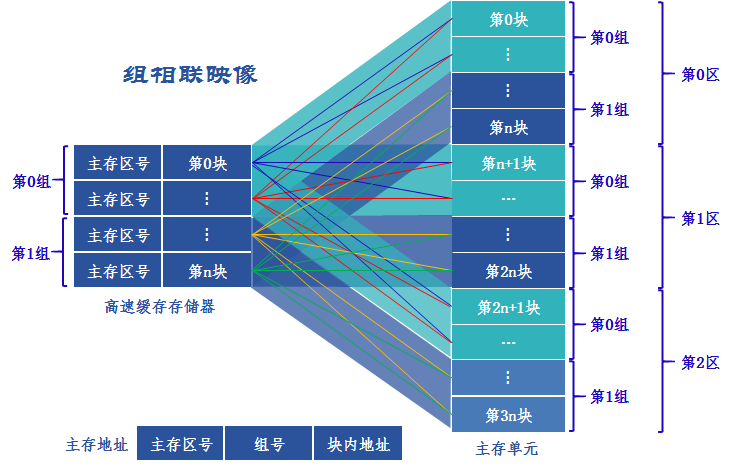 组相联映像

第0组
第1组

| 主存区号 | 第0块 |
|---|---|
| 主存区号 | ⋮ |
| 主存区号 | ⋮ |
| 主存区号 | 第n块 |

高速缓存存储器

第0块
⋮
⋮
第n块
第n+1块
---
⋮
第2n块
第2n+1块
---
⋮
第3n块

主存单元

第0组
第1组
第0组
第1组
第0组
第1组

第0区
第1区
第2区

主存地址

| 主存区号 | 组号 | 块内地址 |
|---|---|---|